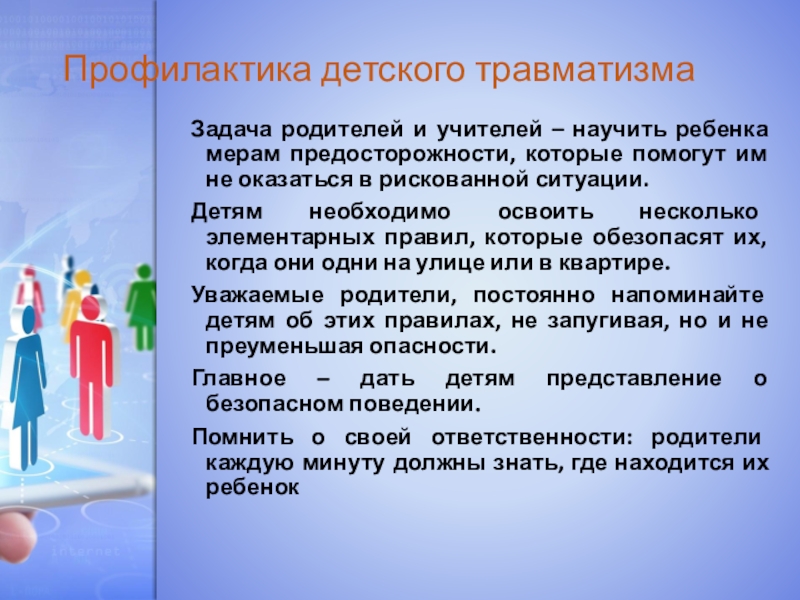 Профилактика детского травматизма

Задача родителей и учителей – научить ребенка мерам предосторожности, которые помогут им не оказаться в рискованной ситуации.

Детям необходимо освоить несколько элементарных правил, которые обезопасят их, когда они одни на улице или в квартире.

Уважаемые родители, постоянно напоминайте детям об этих правилах, не запугивая, но и не преуменьшая опасности.

Главное – дать детям представление о безопасном поведении.

Помнить о своей ответственности: родители каждую минуту должны знать, где находится их ребенок

internet